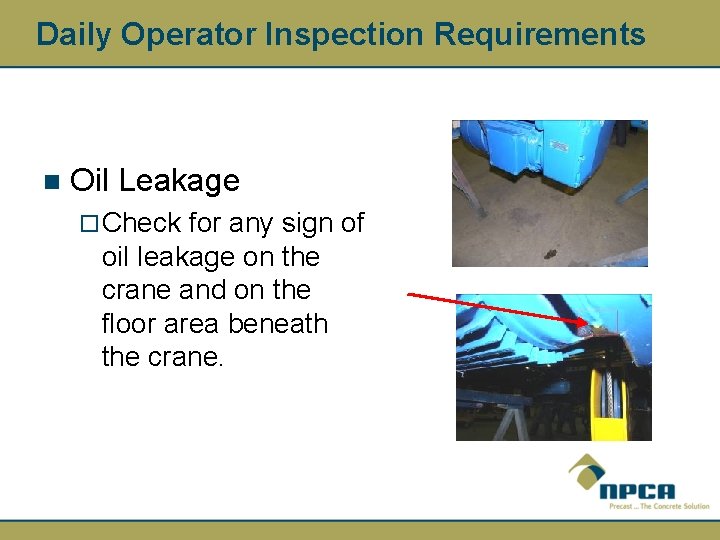 Daily Operator Inspection Requirements

Oil Leakage

Check for any sign of oil leakage on the crane and on the floor area beneath the crane.

NPCA
Precast ... The Concrete Solution